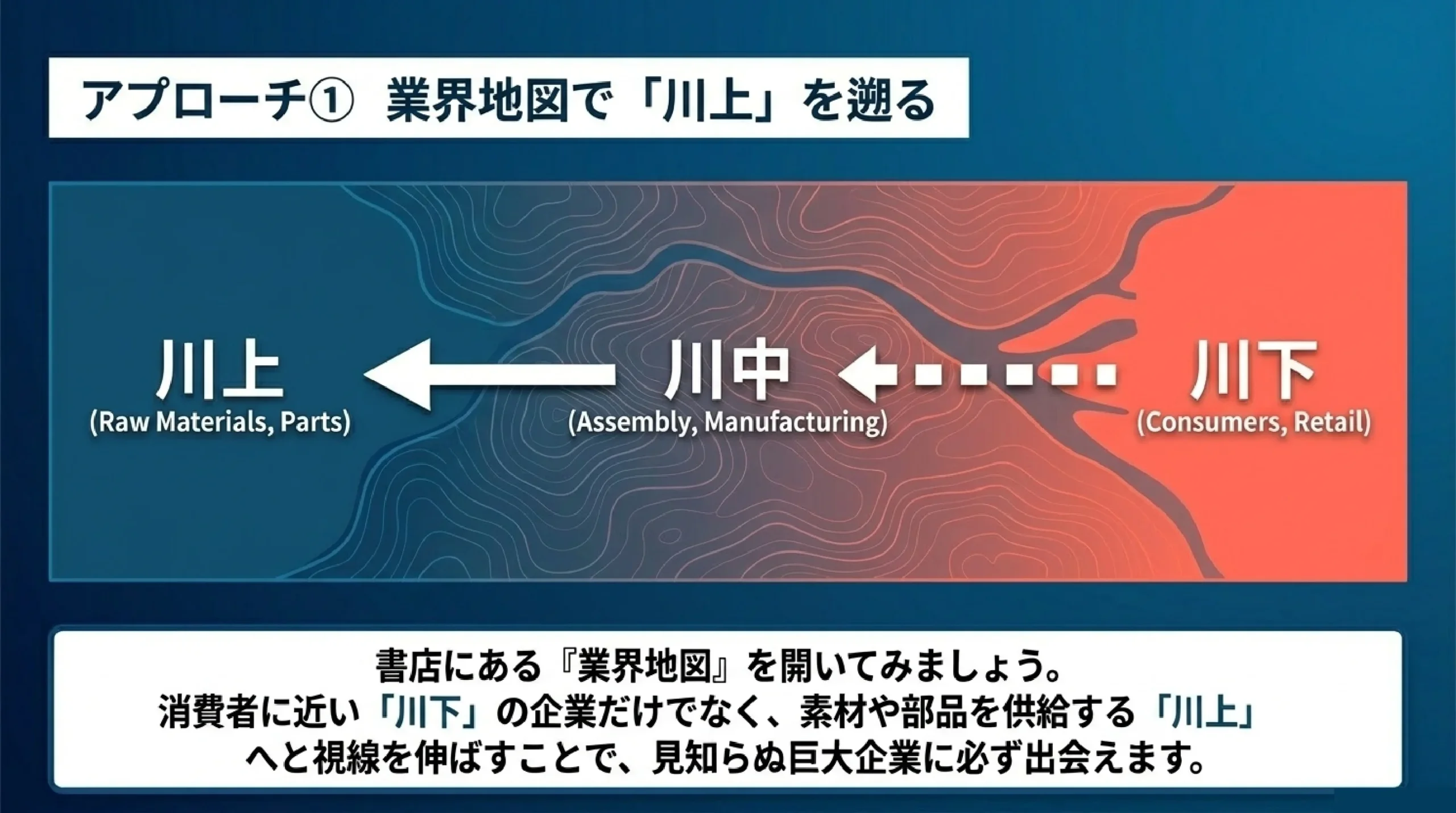 アプローチ① 業界地図で「川上」を遡る

川上
(Raw Materials, Parts)

川中
(Assembly, Manufacturing)

川下
(Consumers, Retail)

書店にある『業界地図』を開いてみましょう。
消費者に近い「川下」の企業だけでなく、素材や部品を供給する「川上」へと視線を伸ばすことで、見知らぬ巨大企業に必ず出会えます。